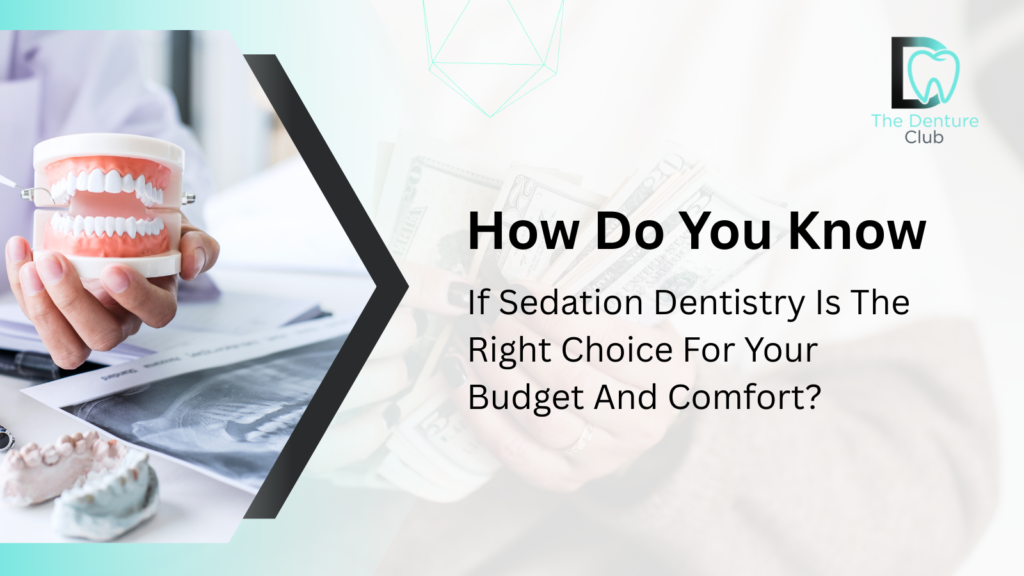 The Denture Club

How Do You Know

If Sedation Dentistry Is The Right Choice For Your Budget And Comfort?